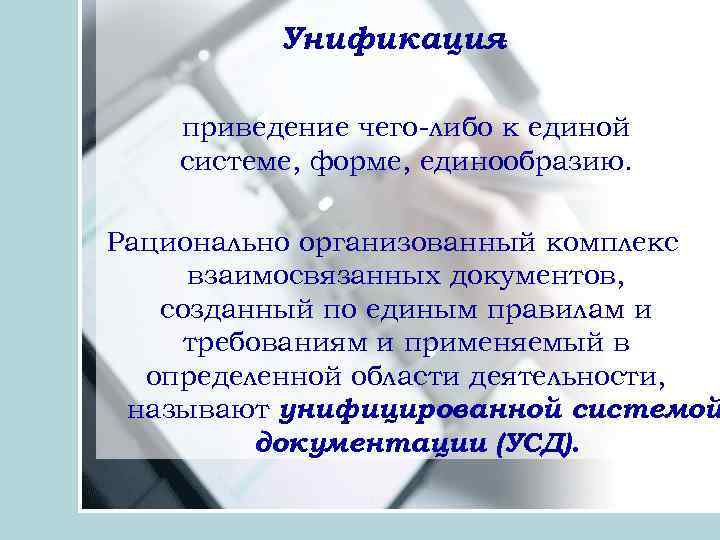 Унификация

приведение чего-либо к единой системе, форме, единообразию.

Рационально организованный комплекс взаимосвязанных документов, созданный по единым правилам и требованиям и применяемый в определенной области деятельности, называют унифицированной системой документации (УСД).